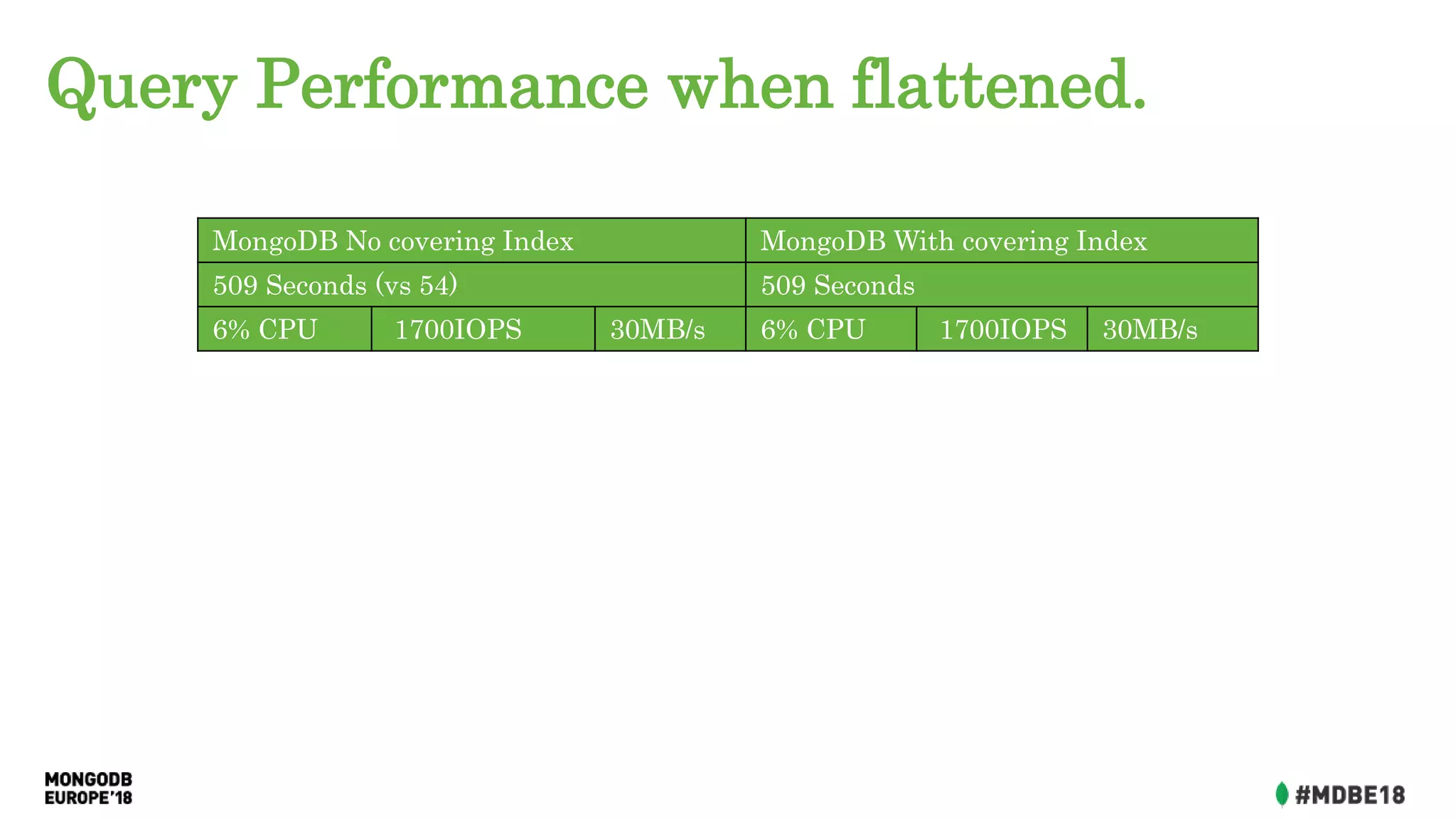 Query Performance when flattened.

| MongoDB No covering Index | | | MongoDB With covering Index | | |
|---|---|---|---|---|---|
| 509 Seconds (vs 54) | | | 509 Seconds | | |
| 6% CPU | 1700IOPS | 30MB/s | 6% CPU | 1700IOPS | 30MB/s |

MONGODB
EUROPE'18

#MDBE18